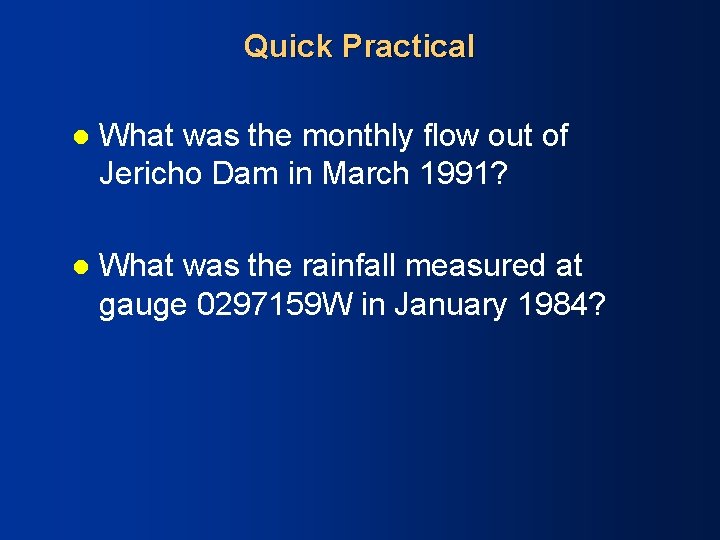 Quick Practical

● What was the monthly flow out of Jericho Dam in March 1991?

● What was the rainfall measured at gauge 0297159W in January 1984?